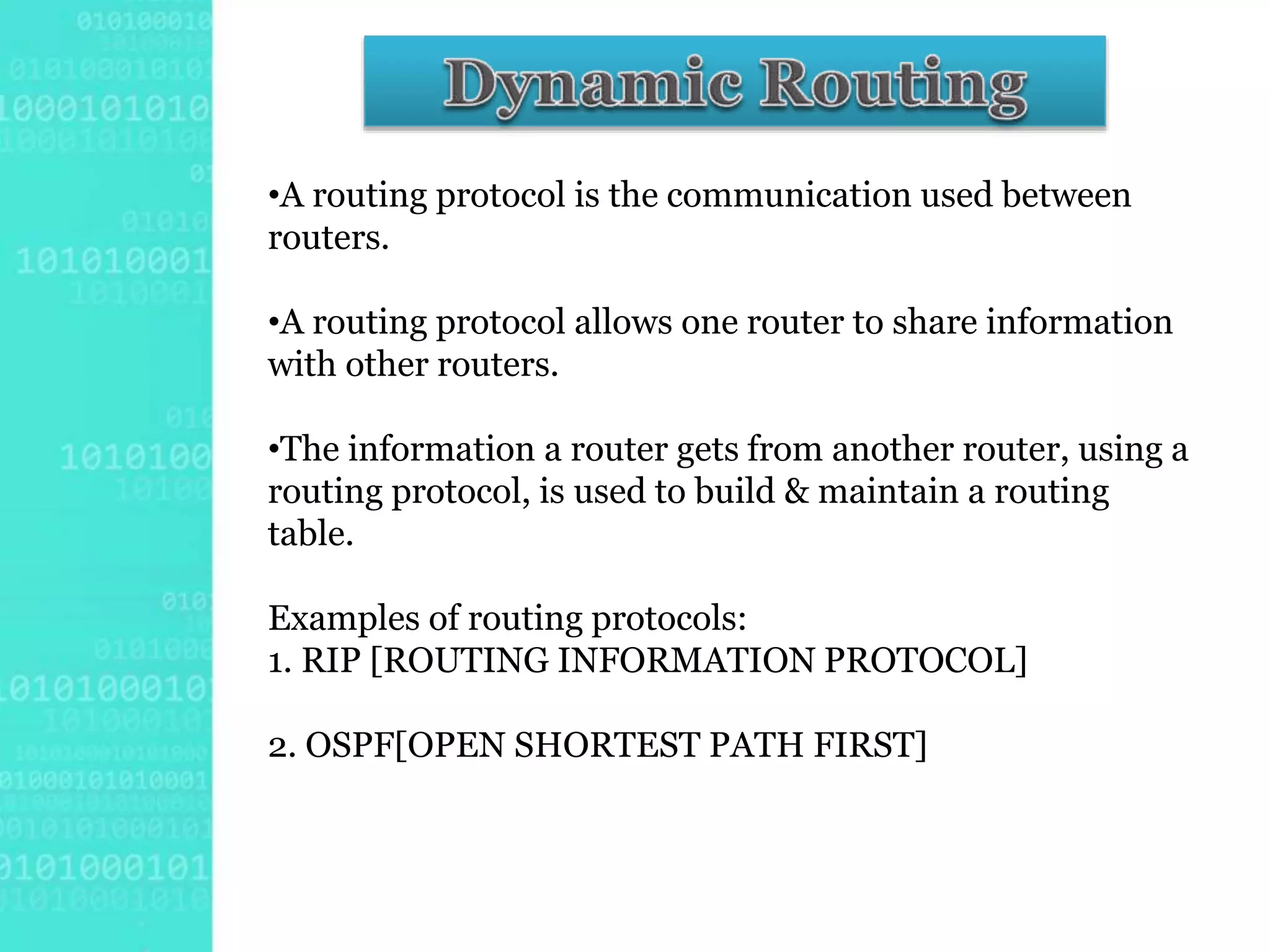 Dynamic Routing

•A routing protocol is the communication used between routers.

•A routing protocol allows one router to share information with other routers.

•The information a router gets from another router, using a routing protocol, is used to build & maintain a routing table.

Examples of routing protocols:
1. RIP [ROUTING INFORMATION PROTOCOL]

2. OSPF[OPEN SHORTEST PATH FIRST]